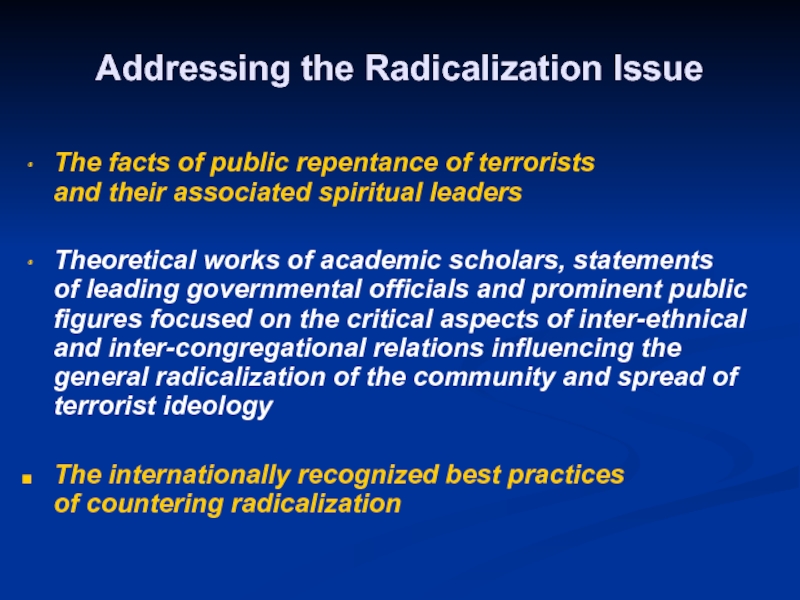 Addressing the Radicalization Issue

• The facts of public repentance of terrorists and their associated spiritual leaders

• Theoretical works of academic scholars, statements of leading governmental officials and prominent public figures focused on the critical aspects of inter-ethnical and inter-congregational relations influencing the general radicalization of the community and spread of terrorist ideology

▪ The internationally recognized best practices of countering radicalization